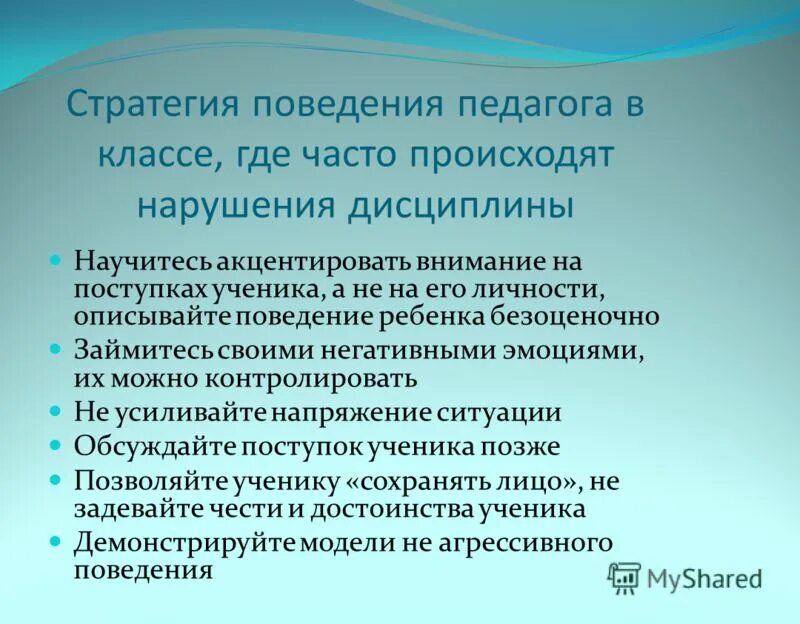 Стратегия поведения педагога в классе, где часто происходят нарушения дисциплины

Научитесь акцентировать внимание на поступках ученика, а не на его личности, описывайте поведение ребенка безоценочно

Займитесь своими негативными эмоциями, их можно контролировать

Не усиливайте напряжение ситуации

Обсуждайте поступок ученика позже

Позволяйте ученику «сохранять лицо», не задевайте чести и достоинства ученика

Демонстрируйте модели не агрессивного поведения

MyShared